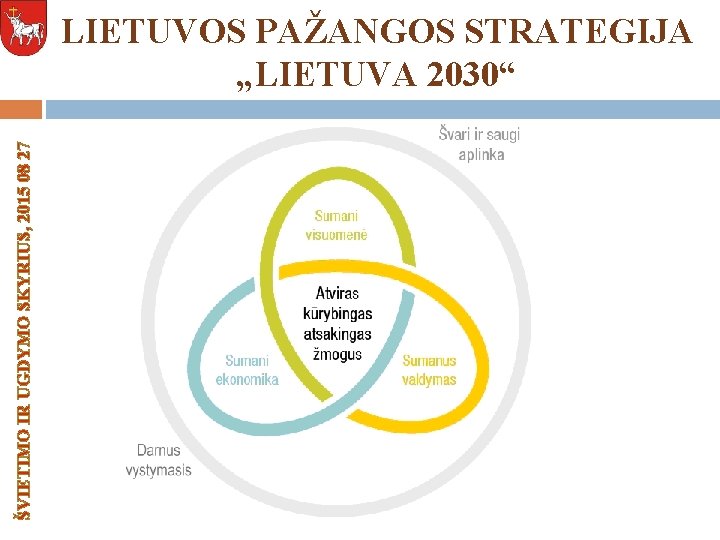 LIETUVOS PAŽANGOS STRATEGIJA „LIETUVA 2030“

ŠVIETIMO IR UGDYMO SKYRIUS, 2015 08 27

Švari ir saugi aplinka

Sumani visuomenė

Atviras kūrybingas atsakingas žmogus

Sumani ekonomika

Sumanus valdymas

Darnus vystymasis